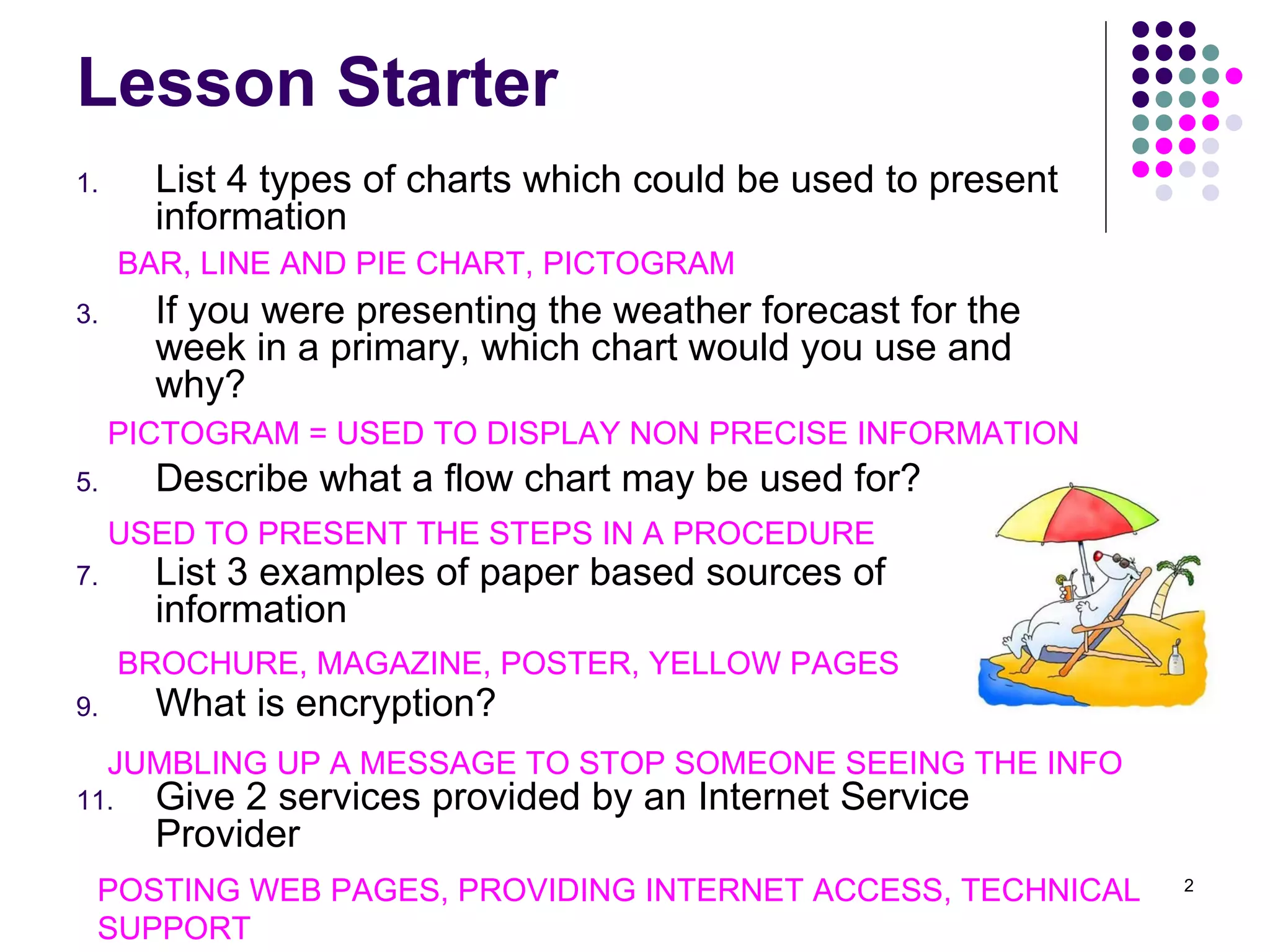 Lesson Starter

1. List 4 types of charts which could be used to present information

BAR, LINE AND PIE CHART, PICTOGRAM

3. If you were presenting the weather forecast for the week in a primary, which chart would you use and why?

PICTOGRAM = USED TO DISPLAY NON PRECISE INFORMATION

5. Describe what a flow chart may be used for?

USED TO PRESENT THE STEPS IN A PROCEDURE

7. List 3 examples of paper based sources of information

BROCHURE, MAGAZINE, POSTER, YELLOW PAGES

9. What is encryption?

JUMBLING UP A MESSAGE TO STOP SOMEONE SEEING THE INFO

11. Give 2 services provided by an Internet Service Provider

POSTING WEB PAGES, PROVIDING INTERNET ACCESS, TECHNICAL SUPPORT

2